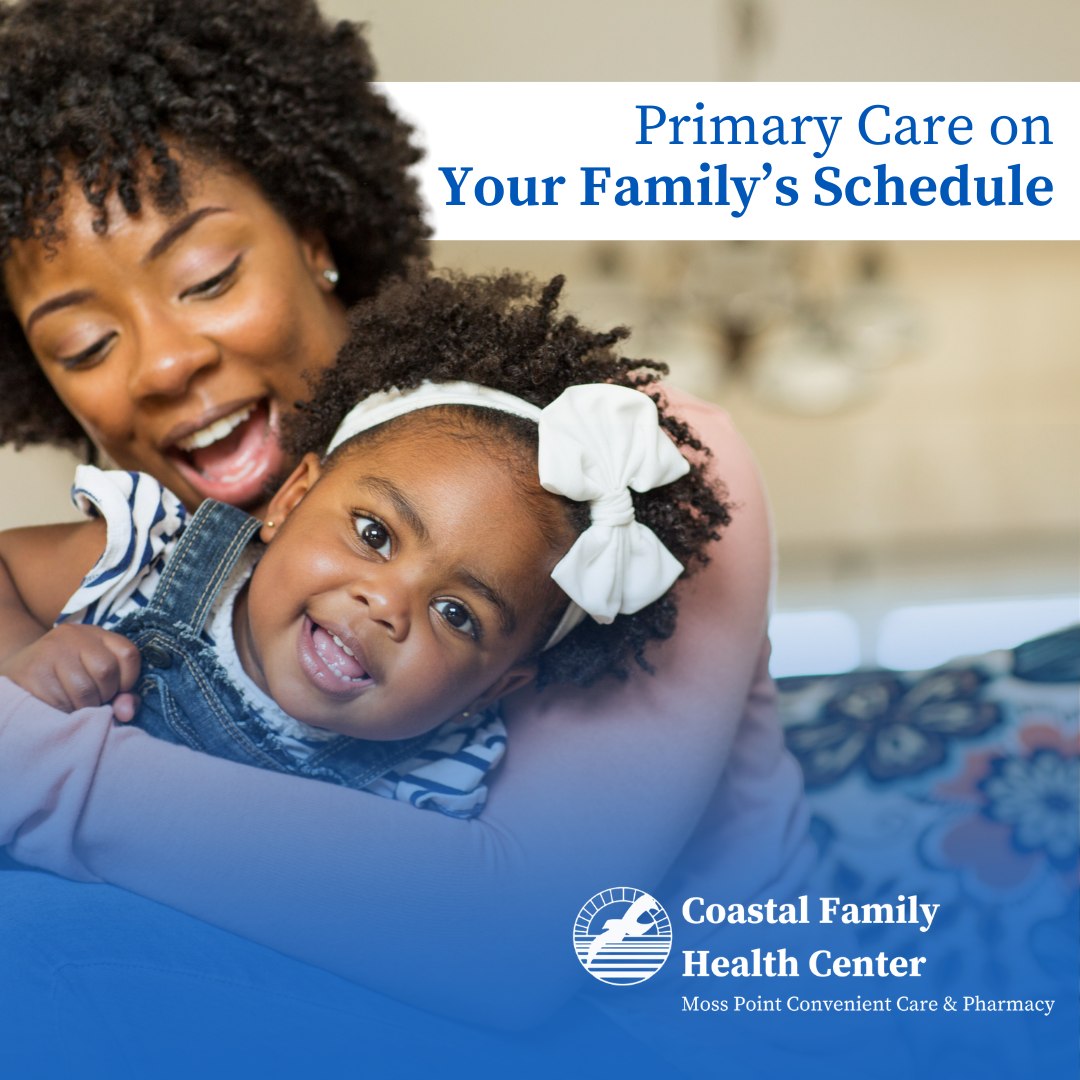 Primary Care on
Your Family's Schedule

Coastal Family
Health Center
Moss Point Convenient Care & Pharmacy